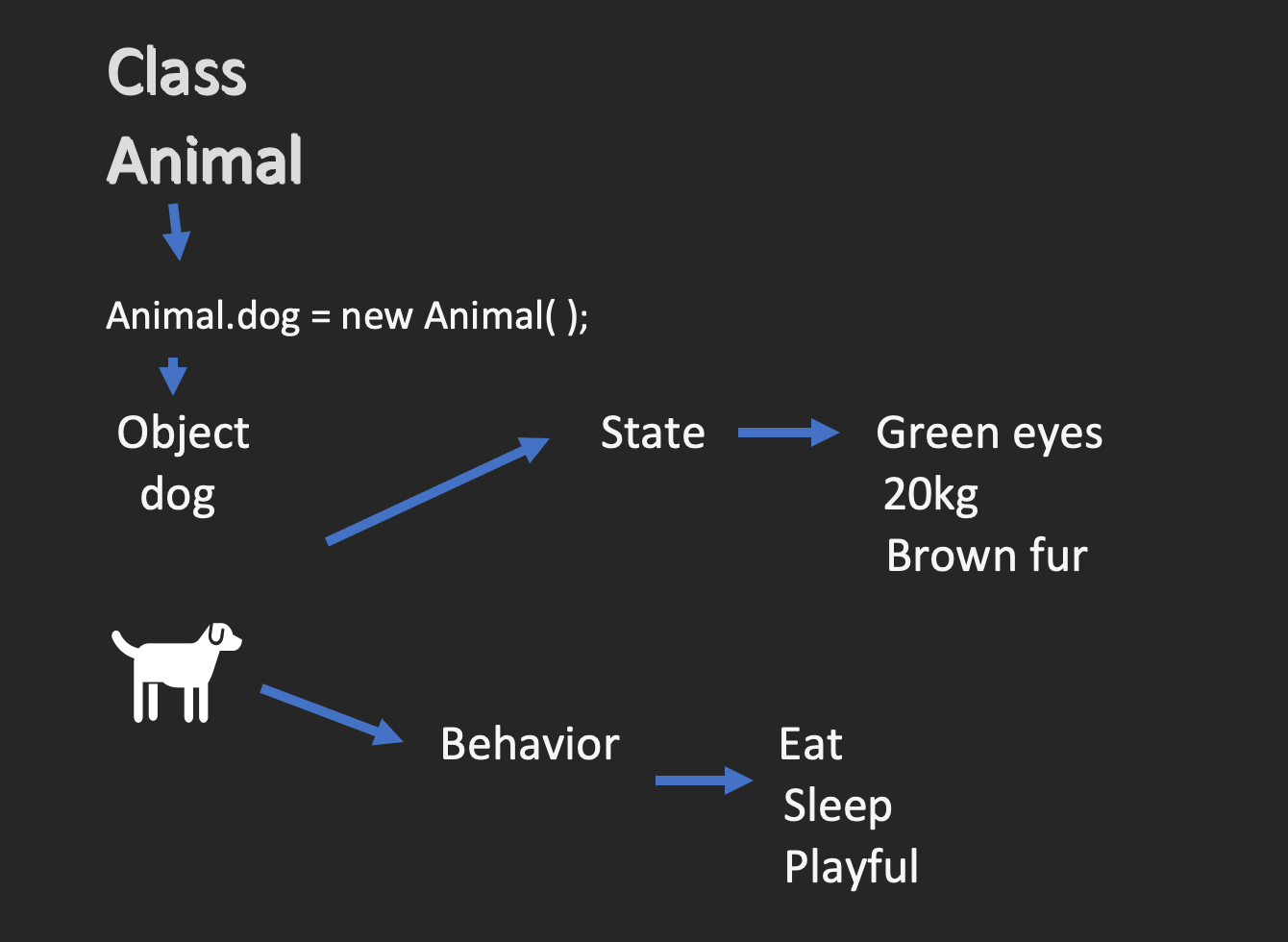 Class
Animal

Animal.dog = new Animal( );

Object
dog

State

Green eyes
20kg
Brown fur

Behavior

Eat
Sleep
Playful